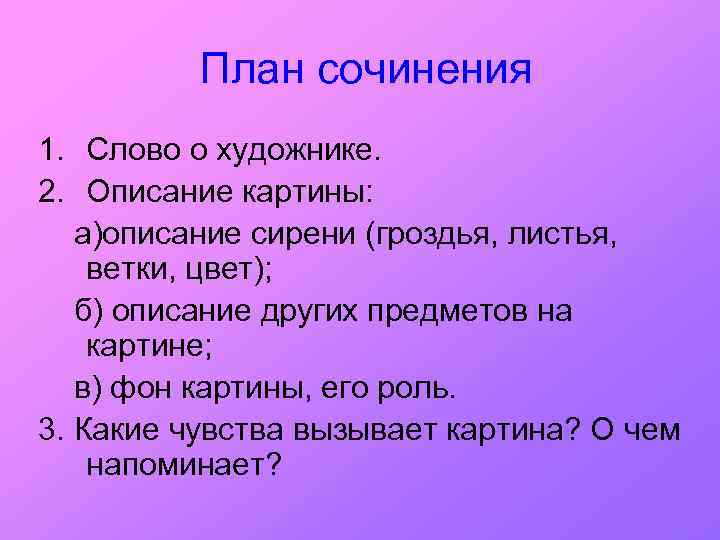 План сочинения

1. Слово о художнике.
2. Описание картины:
а)описание сирени (гроздья, листья, ветки, цвет);
б) описание других предметов на картине;
в) фон картины, его роль.
3. Какие чувства вызывает картина? О чем напоминает?